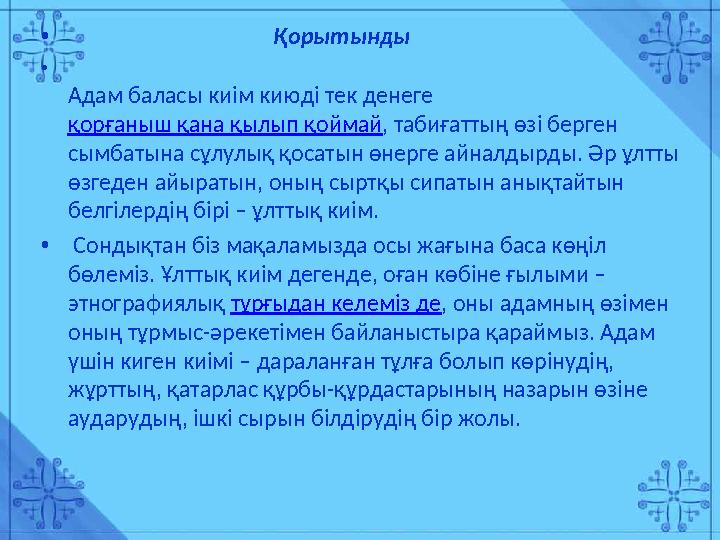 • Қорытынды

•

Адам баласы киім киюді тек денеге қорғаныш қана қылып қоймай, табиғаттың өзі берген сымбатына сұлулық қосатын өнерге айналдырды. Әр ұлтты өзгеден айыратын, оның сыртқы сипатын анықтайтын белгілердің бірі – ұлттық киім.

• Сондықтан біз мақаламызда осы жағына баса көңіл бөлеміз. Ұлттық киім дегенде, оған көбіне ғылыми – этнографиялық тұрғыдан келеміз де, оны адамның өзімен оның тұрмыс-әрекетімен байланыстыра қараймыз. Адам үшін киген киімі – дараланған тұлға болып көрінудің, жұрттың, қатарлас құрбы-құрдастарының назарын өзіне аударудың, ішкі сырын білдірудің бір жолы.